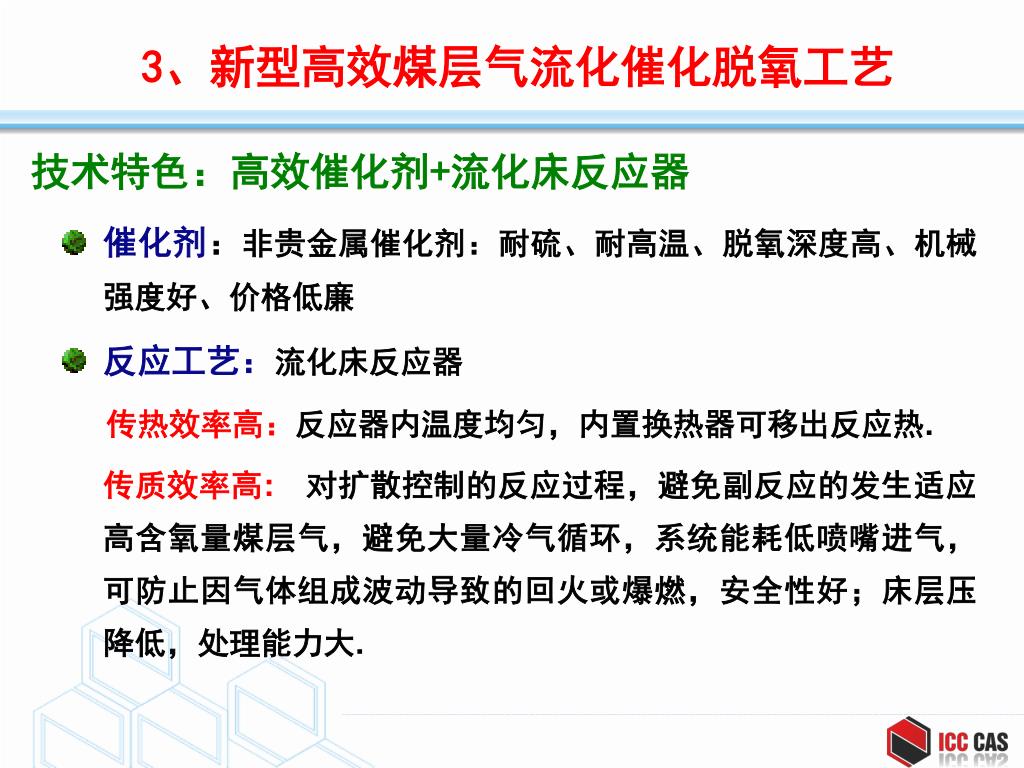 3、新型高效煤层气流化催化脱氧工艺

技术特色：高效催化剂+流化床反应器

催化剂：非贵金属催化剂：耐硫、耐高温、脱氧深度高、机械强度好、价格低廉

反应工艺：流化床反应器

传热效率高：反应器内温度均匀，内置换热器可移出反应热.

传质效率高: 对扩散控制的反应过程，避免副反应的发生适应高含氧量煤层气，避免大量冷气循环，系统能耗低喷嘴进气，可防止因气体组成波动导致的回火或爆燃，安全性好；床层压降低，处理能力大.

ICC CAS